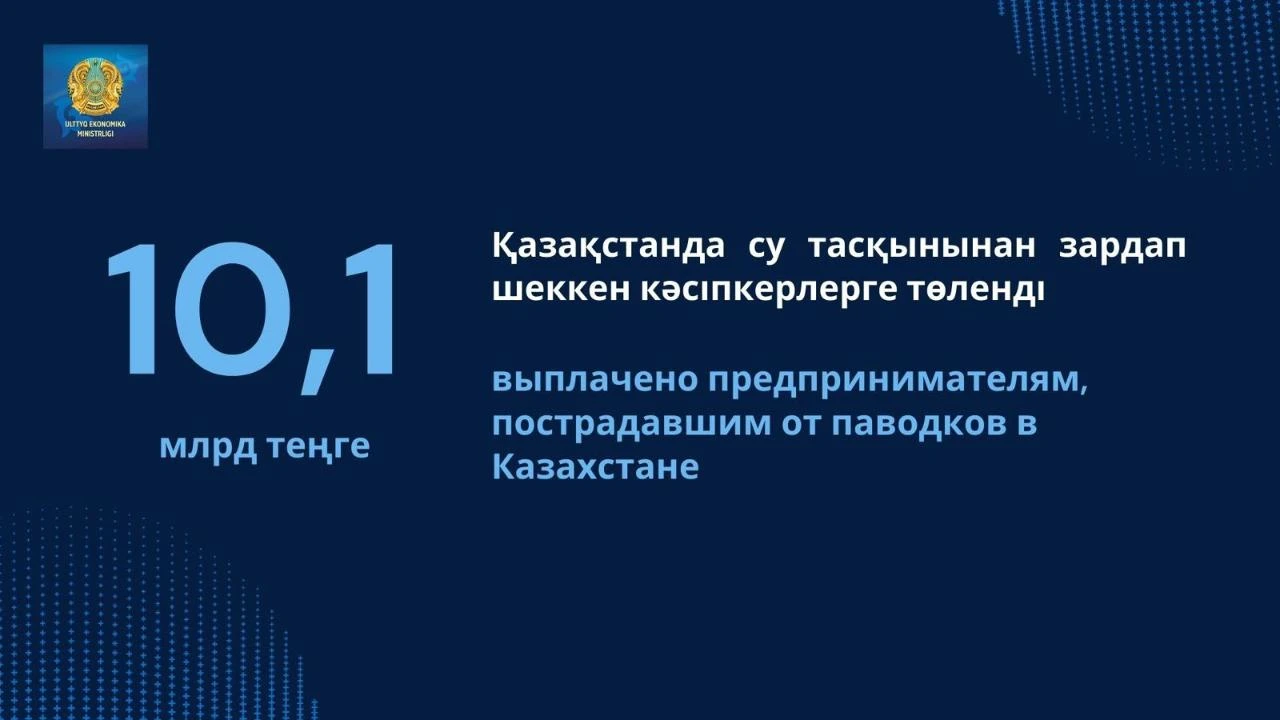 ULTTYQ EKONOMIKA MINISTRLIGI

10,1

млрд теңге

Қазақстанда су тасқынынан зардап шеккен кәсіпкерлерге төленді

выплачено предпринимателям, пострадавшим от паводков в Казахстане